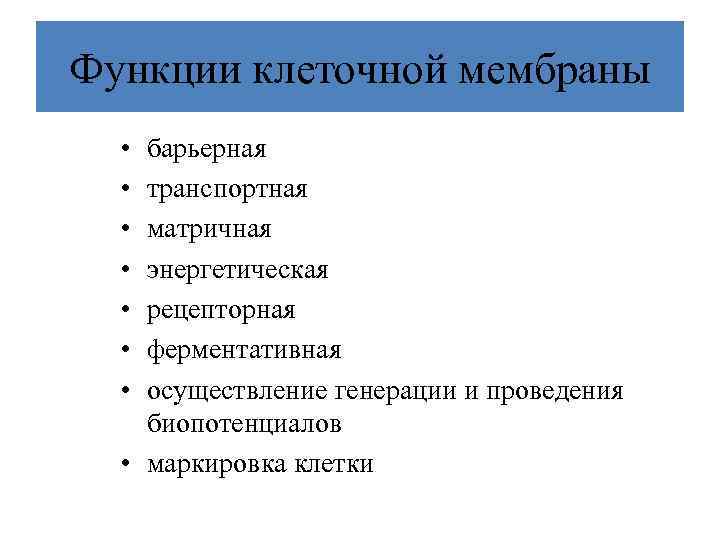 Функции клеточной мембраны

• барьерная
• транспортная
• матричная
• энергетическая
• рецепторная
• ферментативная
• осуществление генерации и проведения биопотенциалов
• маркировка клетки